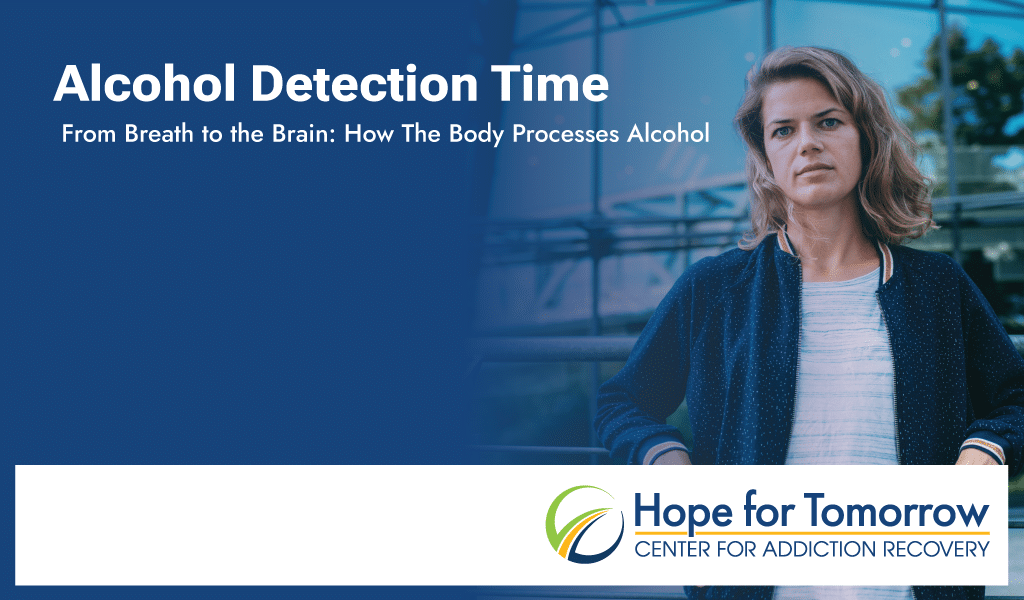 Alcohol Detection Time

From Breath to the Brain: How The Body Processes Alcohol

Hope for Tomorrow
CENTER FOR ADDICTION RECOVERY